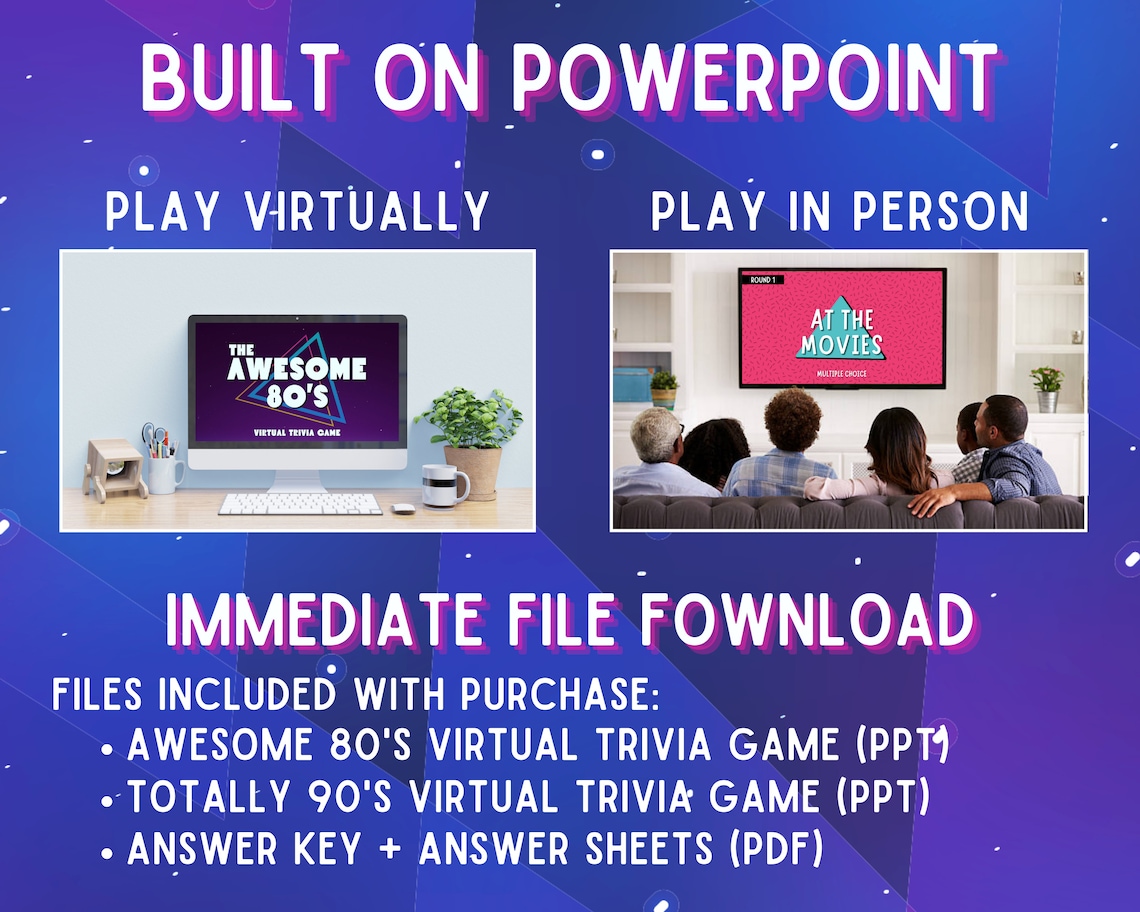 BUILT ON POWERPOINT

PLAY VIRTUALLY

THE AWESOME 80'S

VIRTUAL TRIVIA GAME

PLAY IN PERSON

ROUND 1

AT THE MOVIES

MULTIPLE CHOICE

IMMEDIATE FILE FOWNLOAD

FILES INCLUDED WITH PURCHASE:
• AWESOME 80'S VIRTUAL TRIVIA GAME (PPT)
• TOTALLY 90'S VIRTUAL TRIVIA GAME (PPT)
• ANSWER KEY + ANSWER SHEETS (PDF)